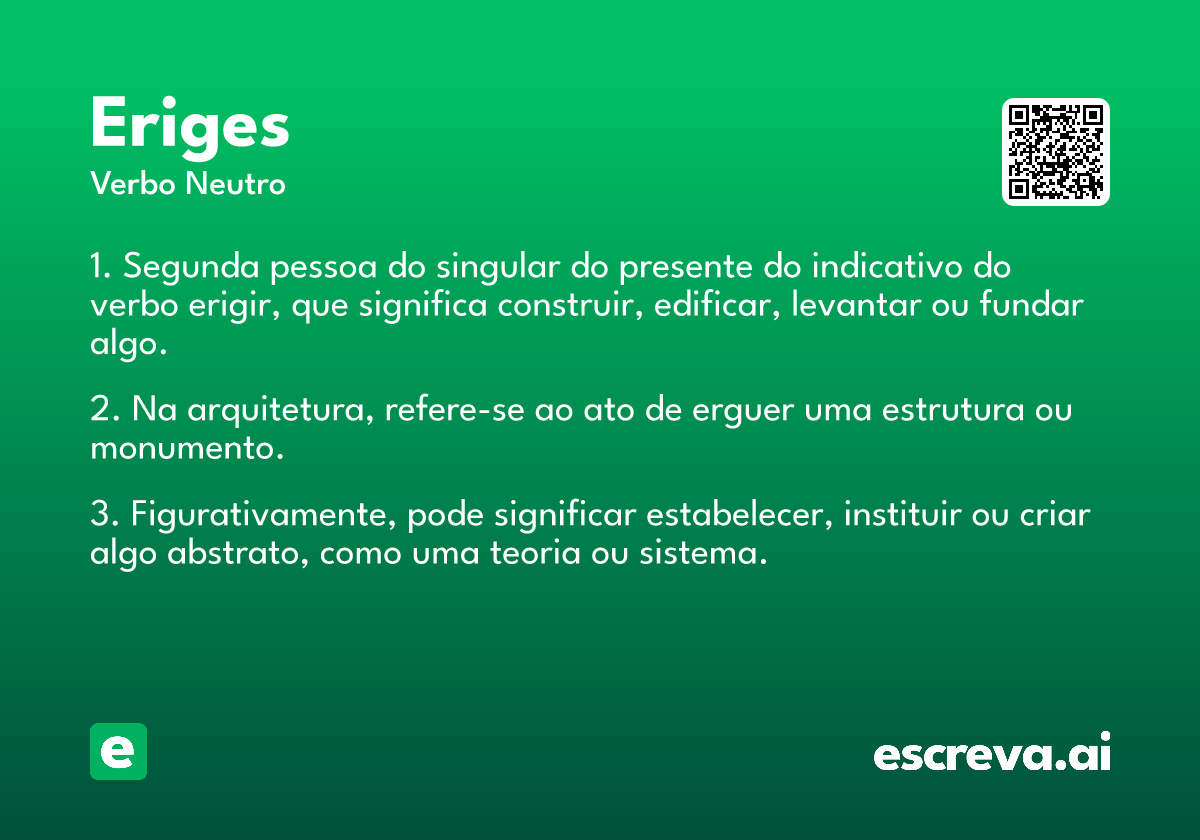 Eriges
Verbo Neutro

1. Segunda pessoa do singular do presente do indicativo do verbo erigir, que significa construir, edificar, levantar ou fundar algo.

2. Na arquitetura, refere-se ao ato de erguer uma estrutura ou monumento.

3. Figurativamente, pode significar estabelecer, instituir ou criar algo abstrato, como uma teoria ou sistema.

e

escreva.ai